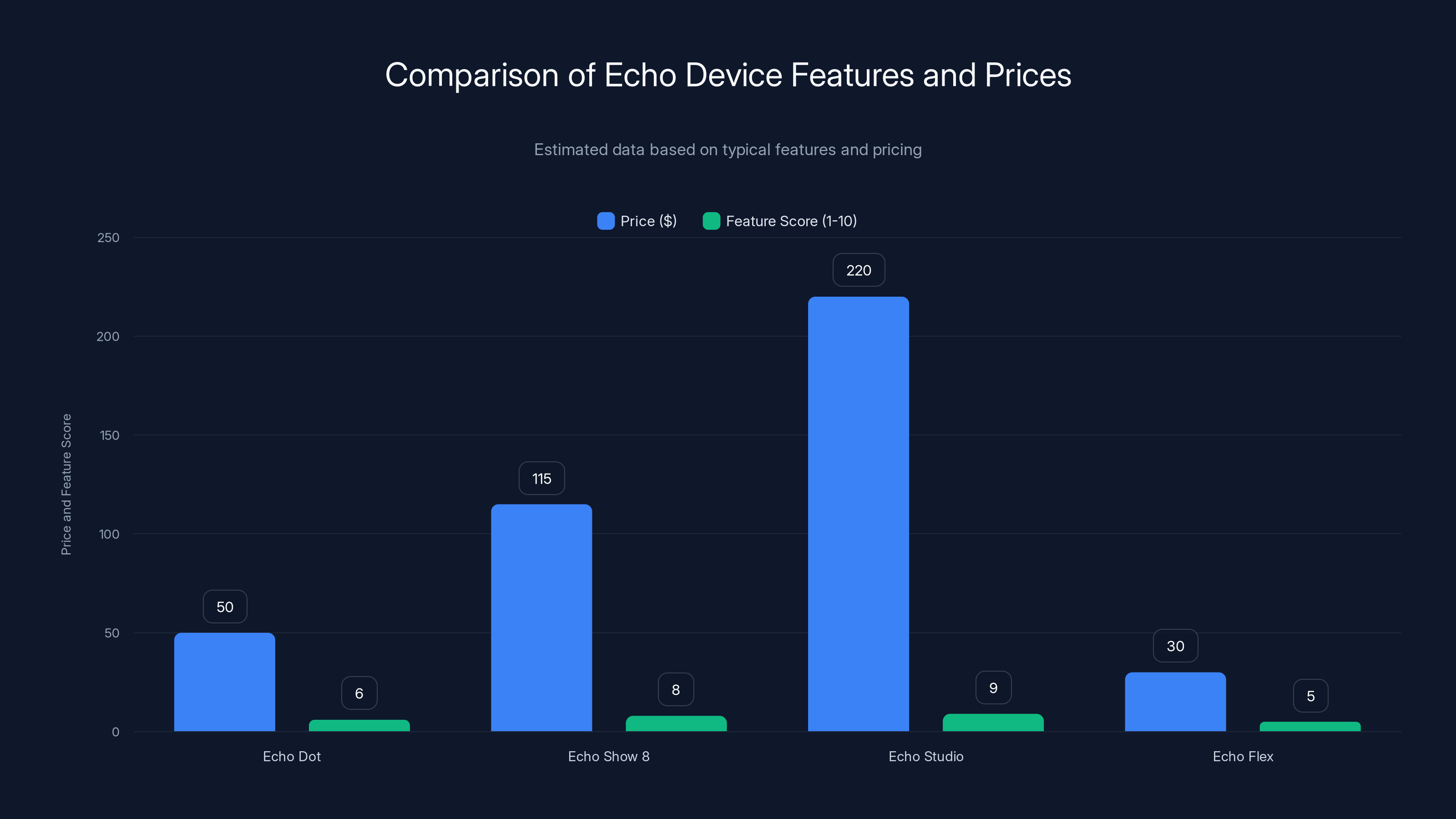 Comparison of Echo Device Features and Prices

Estimated data based on typical features and pricing

Price ($)  Feature Score (1-10)

Price and Feature Score

250
200
150
100
50
0

50
6
115
8
220
9
30
5

Echo Dot
Echo Show 8
Echo Studio
Echo Flex